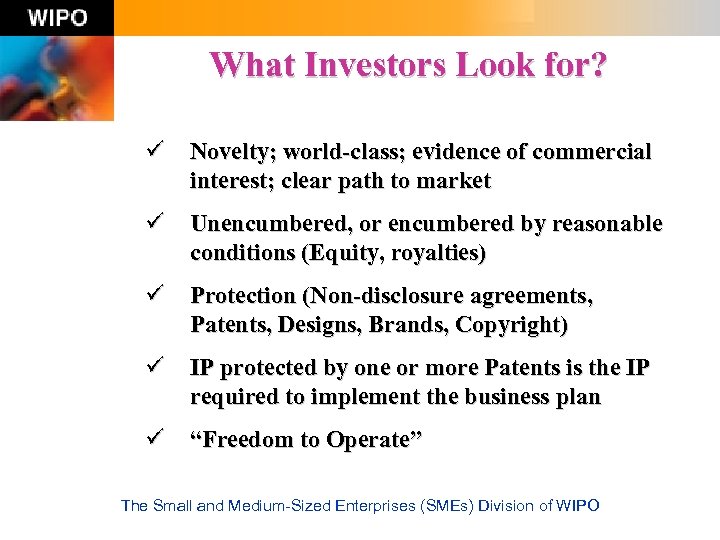 WIPO

What Investors Look for?

✓ Novelty; world-class; evidence of commercial interest; clear path to market

✓ Unencumbered, or encumbered by reasonable conditions (Equity, royalties)

✓ Protection (Non-disclosure agreements, Patents, Designs, Brands, Copyright)

✓ IP protected by one or more Patents is the IP required to implement the business plan

✓ “Freedom to Operate”

The Small and Medium-Sized Enterprises (SMEs) Division of WIPO